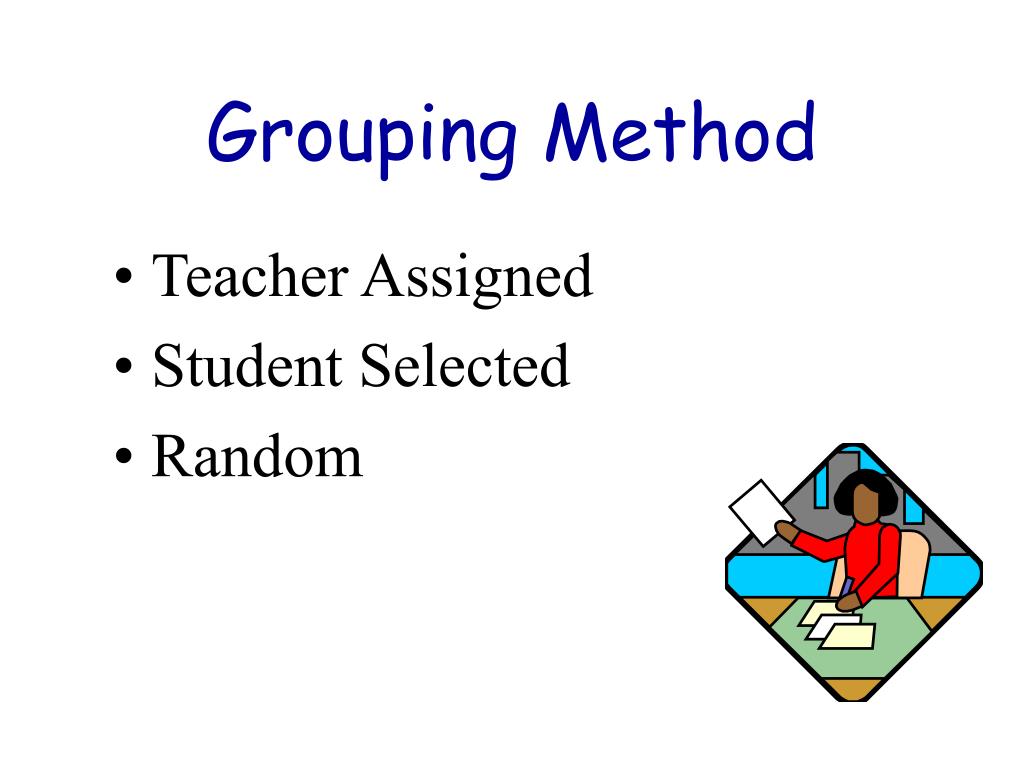 Grouping Method

• Teacher Assigned
• Student Selected
• Random